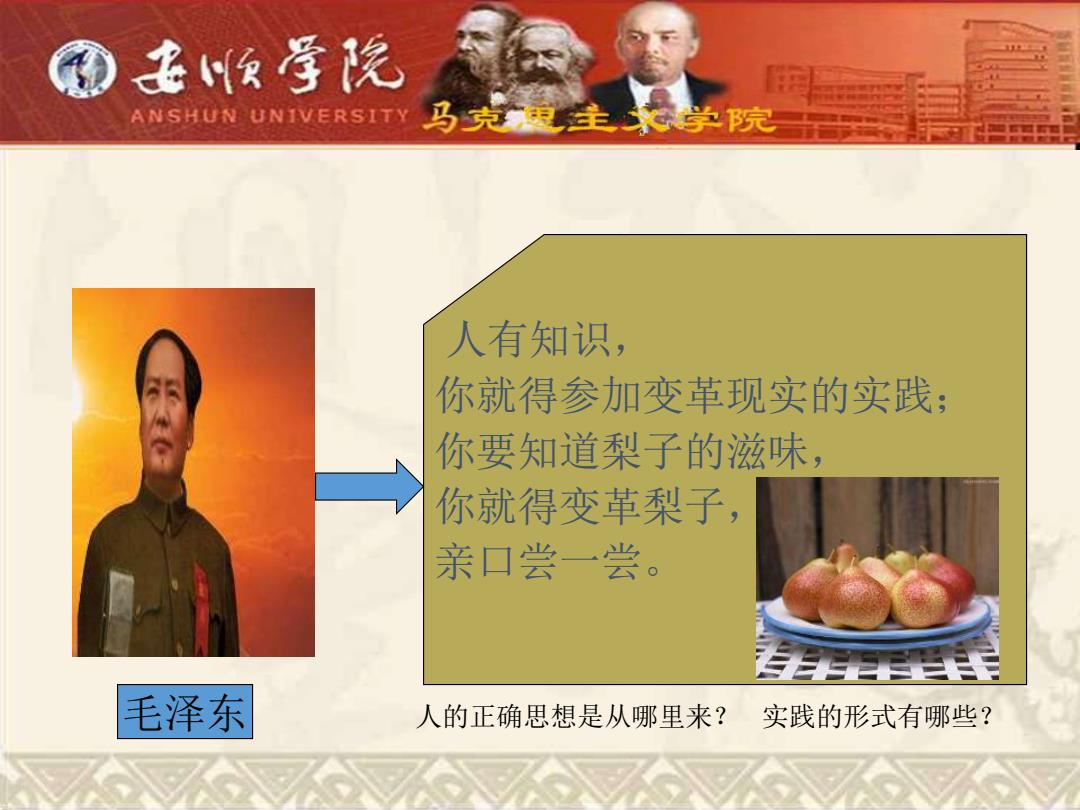 安顺学院
ANSHUN UNIVERSITY 马克思主义学院

人有知识，
你就得参加变革现实的实践；
你要知道梨子的滋味，
你就得变革梨子，
亲口尝一尝。

毛泽东

人的正确思想是从哪里来？ 实践的形式有哪些？